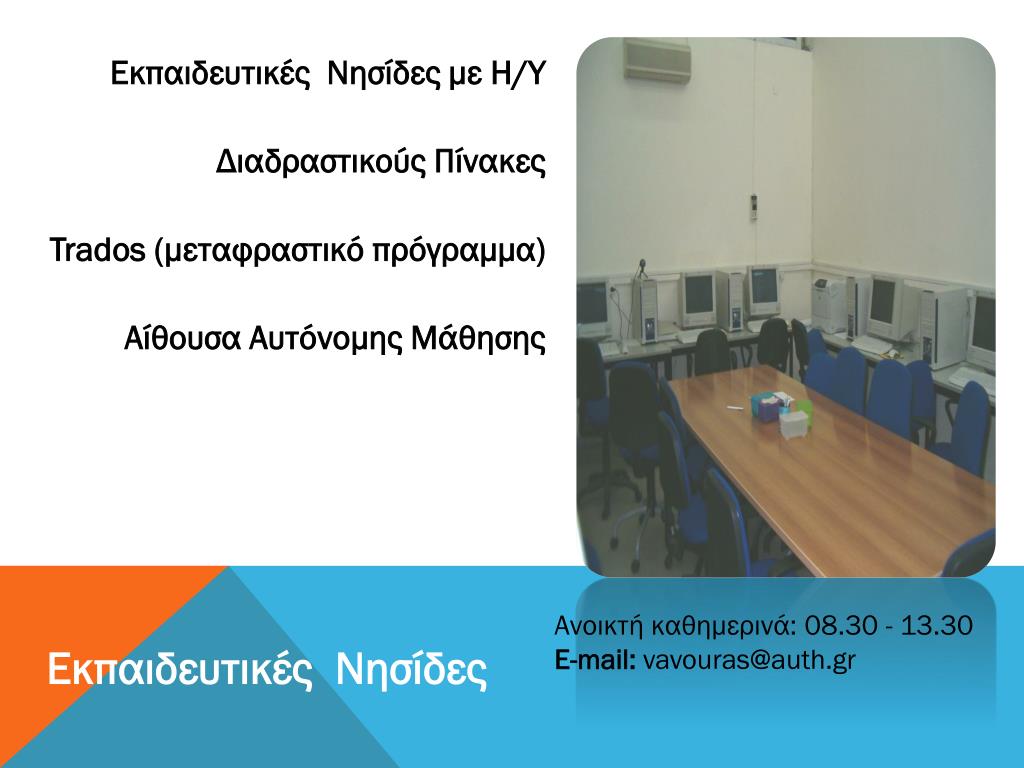 Εκπαιδευτικές Νησίδες με Η/Υ

Διαδραστικούς Πίνακες

Trados (μεταφραστικό πρόγραμμα)

Αίθουσα Αυτόνομης Μάθησης

Εκπαιδευτικές Νησίδες

Ανοικτή καθημερινά: 08.30 - 13.30
E-mail: vavouras@auth.gr